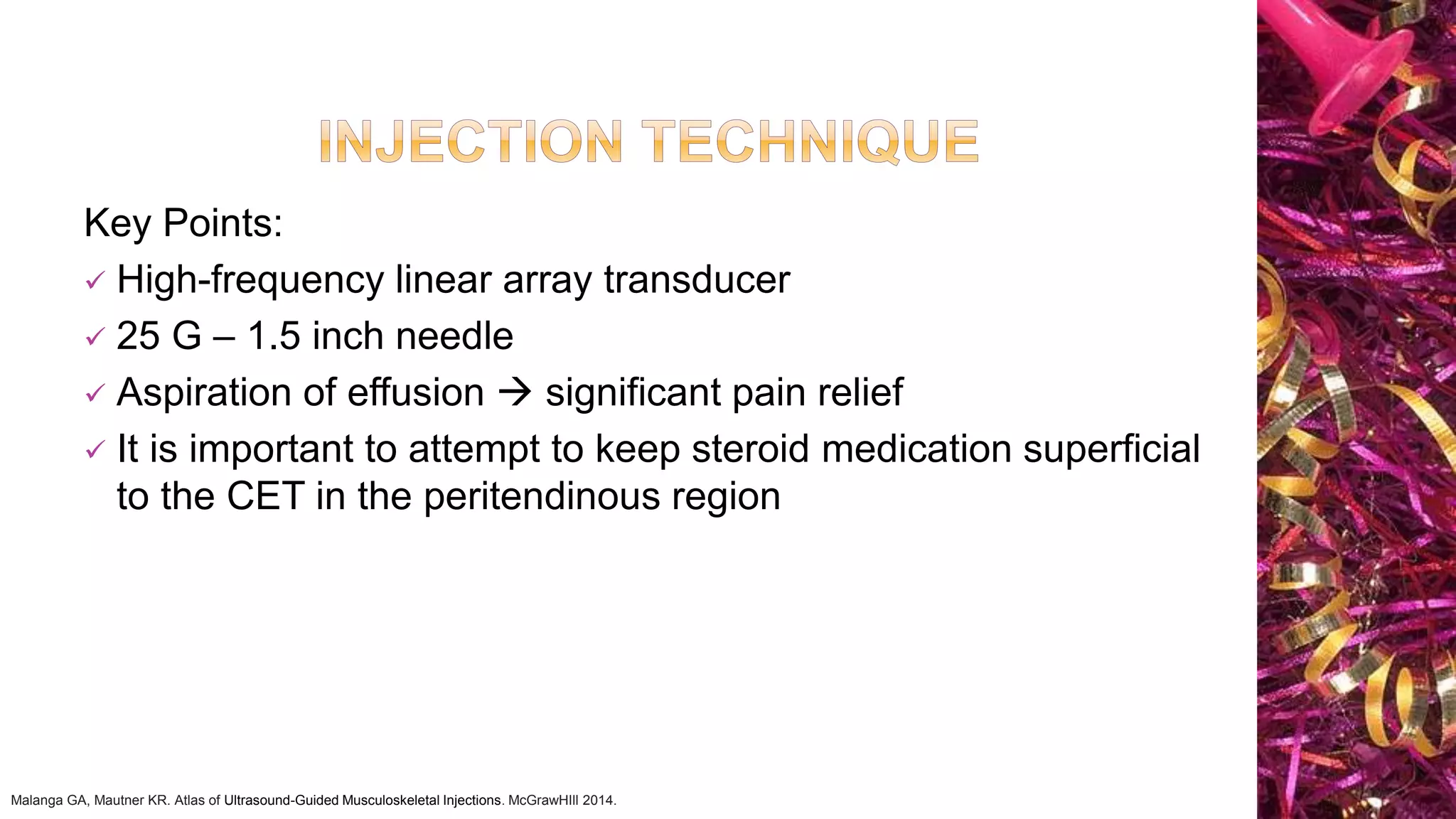 INJECTION TECHNIQUE

Key Points:

✓ High-frequency linear array transducer

✓ 25 G – 1.5 inch needle

✓ Aspiration of effusion → significant pain relief

✓ It is important to attempt to keep steroid medication superficial to the CET in the peritendinous region

Malanga GA, Mautner KR. Atlas of Ultrasound-Guided Musculoskeletal Injections. McGrawHIll 2014.